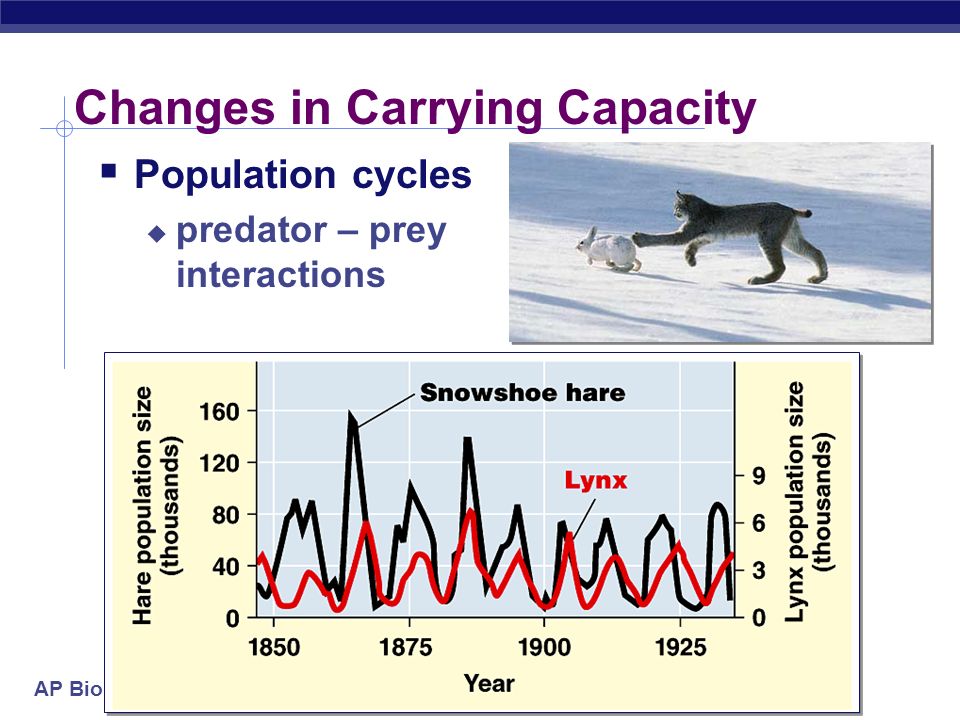 Changes in Carrying Capacity

Population cycles

predator – prey interactions

Snowshoe hare

Lynx

Hare population size (thousands)

160
120
80
40
0

Lynx population size (thousands)

9
6
3
0

1850 1875 1900 1925

Year

AP Bio